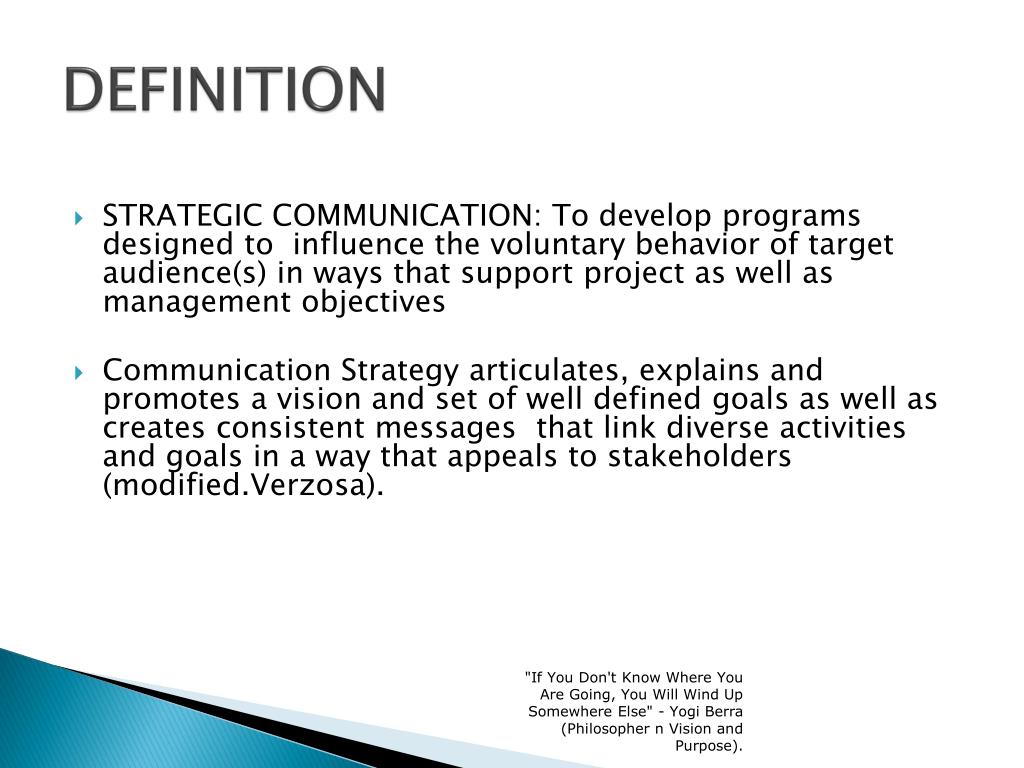 DEFINITION

STRATEGIC COMMUNICATION: To develop programs designed to influence the voluntary behavior of target audience(s) in ways that support project as well as management objectives

Communication Strategy articulates, explains and promotes a vision and set of well defined goals as well as creates consistent messages that link diverse activities and goals in a way that appeals to stakeholders (modified.Verzosa).

"If You Don't Know Where You Are Going, You Will Wind Up Somewhere Else" - Yogi Berra (Philosopher n Vision and Purpose).